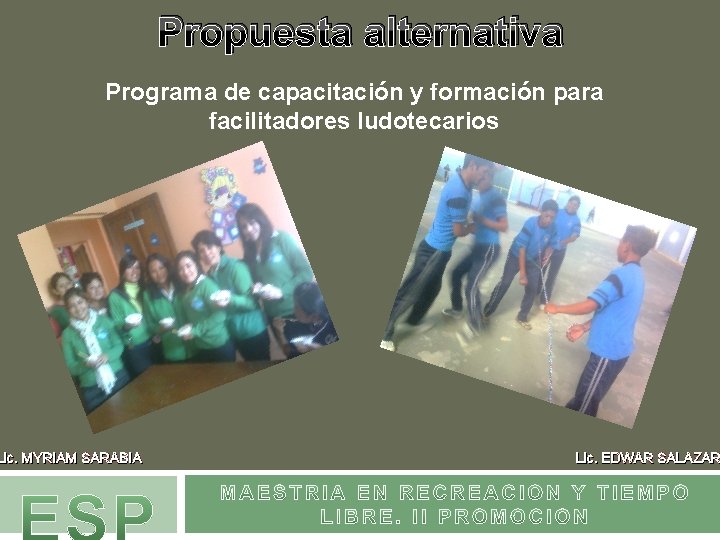 Propuesta alternativa

Programa de capacitación y formación para facilitadores ludotecarios

Lic. MYRIAM SARABIA

Lic. EDWAR SALAZAR

ESP

MAESTRIA EN RECREACION Y TIEMPO LIBRE. II PROMOCION